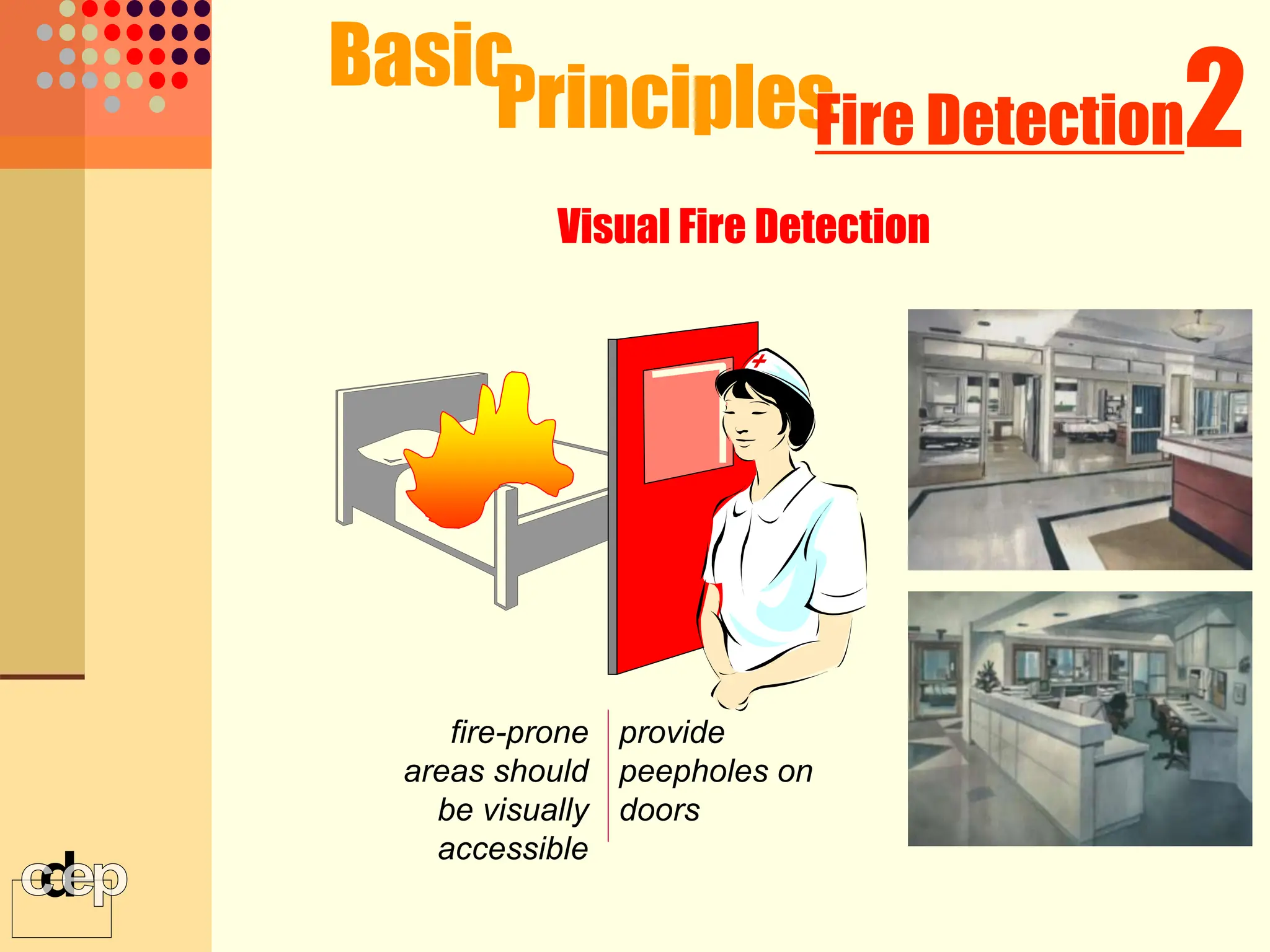 Basic Principles Fire Detection 2

Visual Fire Detection

fire-prone areas should be visually accessible

provide peepholes on doors

cdep